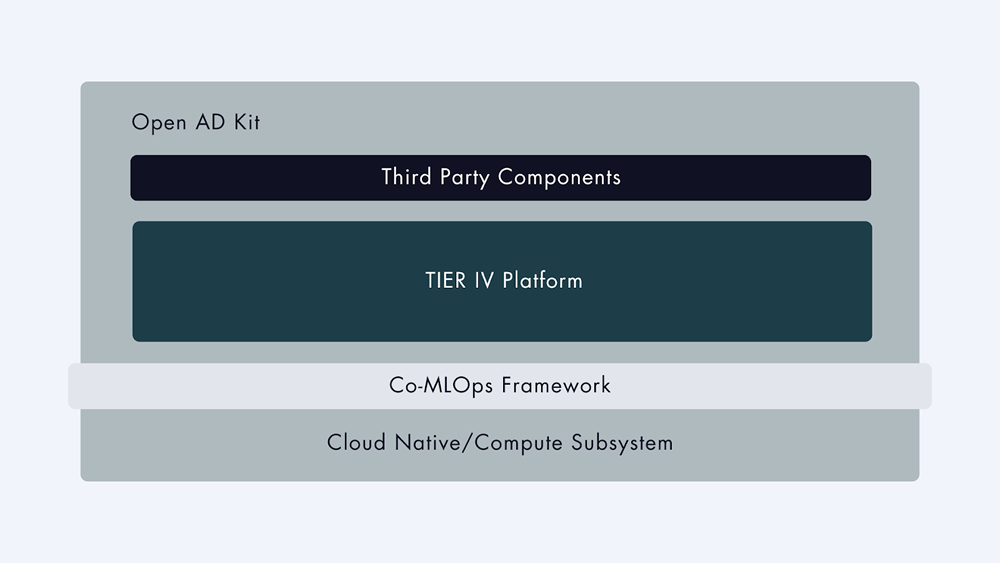 Open AD Kit

Third Party Components

TIER IV Platform

Co-MLOps Framework

Cloud Native/Compute Subsystem